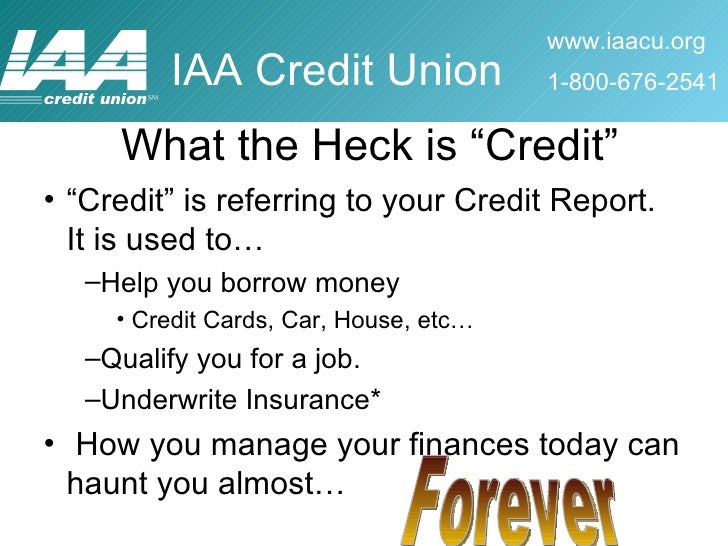 IAA credit union℠

IAA Credit Union

www.iaacu.org

1-800-676-2541

What the Heck is “Credit”

• “Credit” is referring to your Credit Report. It is used to…

–Help you borrow money

• Credit Cards, Car, House, etc…

–Qualify you for a job.

–Underwrite Insurance*

• How you manage your finances today can haunt you almost…

Forever